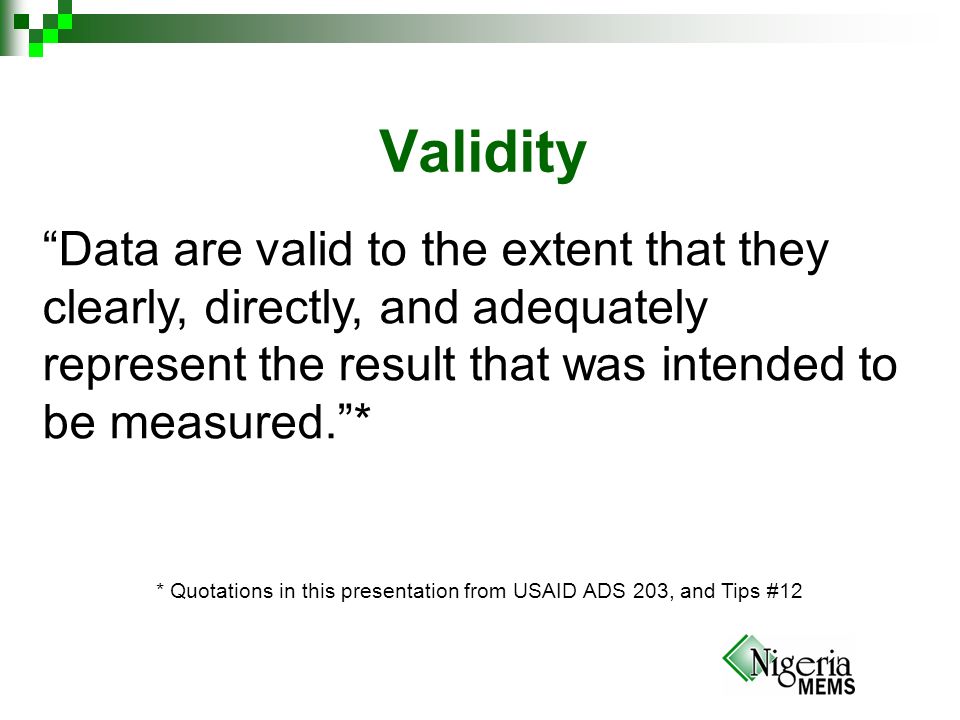 Validity

“Data are valid to the extent that they clearly, directly, and adequately represent the result that was intended to be measured.”*

* Quotations in this presentation from USAID ADS 203, and Tips #12

Nigeria MEMS